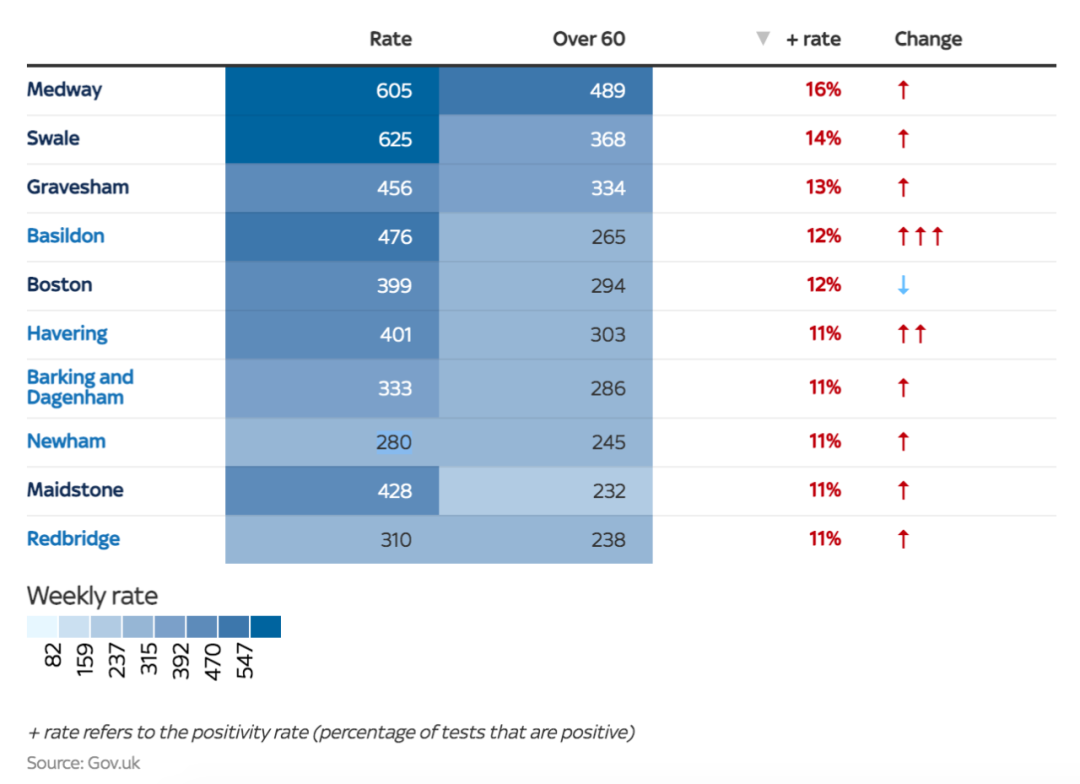 |  | Rate | Over 60 | ▼ + rate | Change |
|---|---|---|---|---|
| Medway | 605 | 489 | 16% | ↑ |
| Swale | 625 | 368 | 14% | ↑ |
| Gravesham | 456 | 334 | 13% | ↑ |
| Basildon | 476 | 265 | 12% | ↑↑↑ |
| Boston | 399 | 294 | 12% | ↓ |
| Havering | 401 | 303 | 11% | ↑↑ |
| Barking and Dagenham | 333 | 286 | 11% | ↑ |
| Newham | 280 | 245 | 11% | ↑ |
| Maidstone | 428 | 232 | 11% | ↑ |
| Redbridge | 310 | 238 | 11% | ↑ |

Weekly rate

82 159 237 315 392 470 547

+ rate refers to the positivity rate (percentage of tests that are positive)

Source: Gov.uk